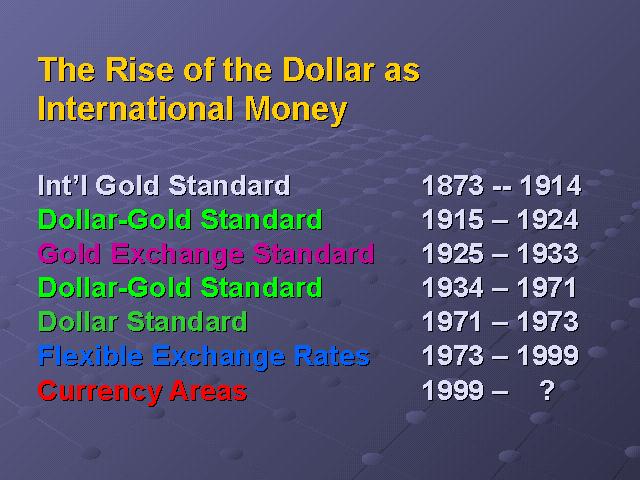 The Rise of the Dollar as International Money

| | |
|---|---|
| Int'l Gold Standard | 1873 -- 1914 |
| Dollar-Gold Standard | 1915 – 1924 |
| Gold Exchange Standard | 1925 – 1933 |
| Dollar-Gold Standard | 1934 – 1971 |
| Dollar Standard | 1971 – 1973 |
| Flexible Exchange Rates | 1973 – 1999 |
| Currency Areas | 1999 – ? |